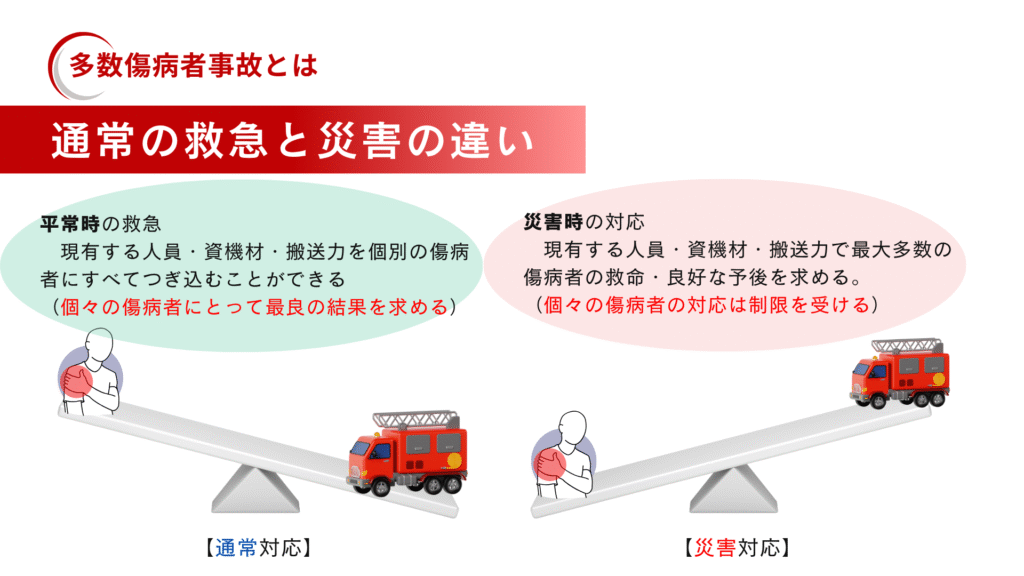 多数傷病者事故とは

通常の救急と災害の違い

平常時の救急
現有する人員・資機材・搬送力を個別の傷病者にすべてつぎ込むことができる
（個々の傷病者にとって最良の結果を求める）

災害時の対応
現有する人員・資機材・搬送力で最大多数の傷病者の救命・良好な予後を求める。
（個々の傷病者の対応は制限を受ける）

【通常対応】

【災害対応】